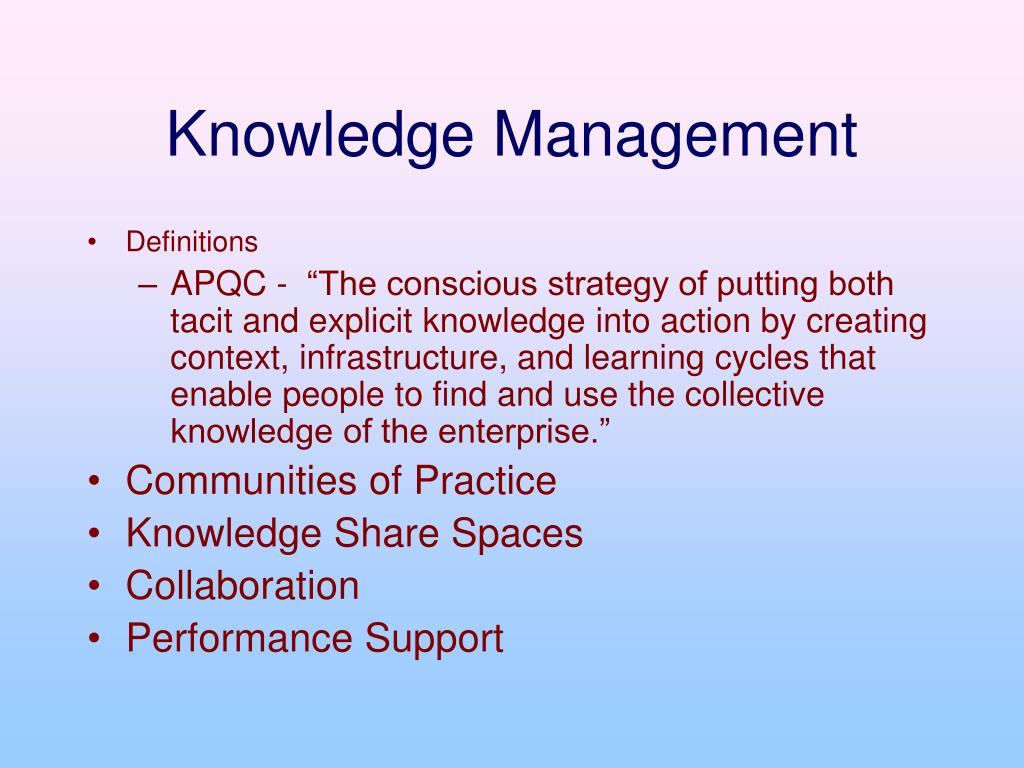 Knowledge Management

• Definitions
– APQC - “The conscious strategy of putting both tacit and explicit knowledge into action by creating context, infrastructure, and learning cycles that enable people to find and use the collective knowledge of the enterprise.”
• Communities of Practice
• Knowledge Share Spaces
• Collaboration
• Performance Support